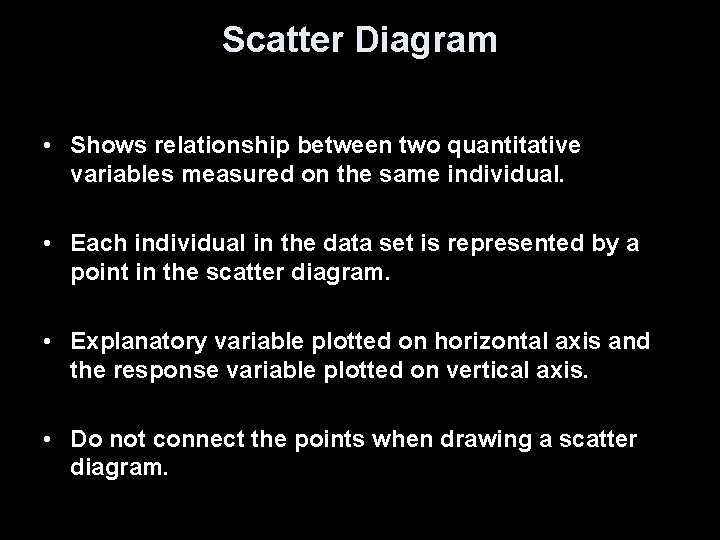 Scatter Diagram

• Shows relationship between two quantitative variables measured on the same individual.

• Each individual in the data set is represented by a point in the scatter diagram.

• Explanatory variable plotted on horizontal axis and the response variable plotted on vertical axis.

• Do not connect the points when drawing a scatter diagram.